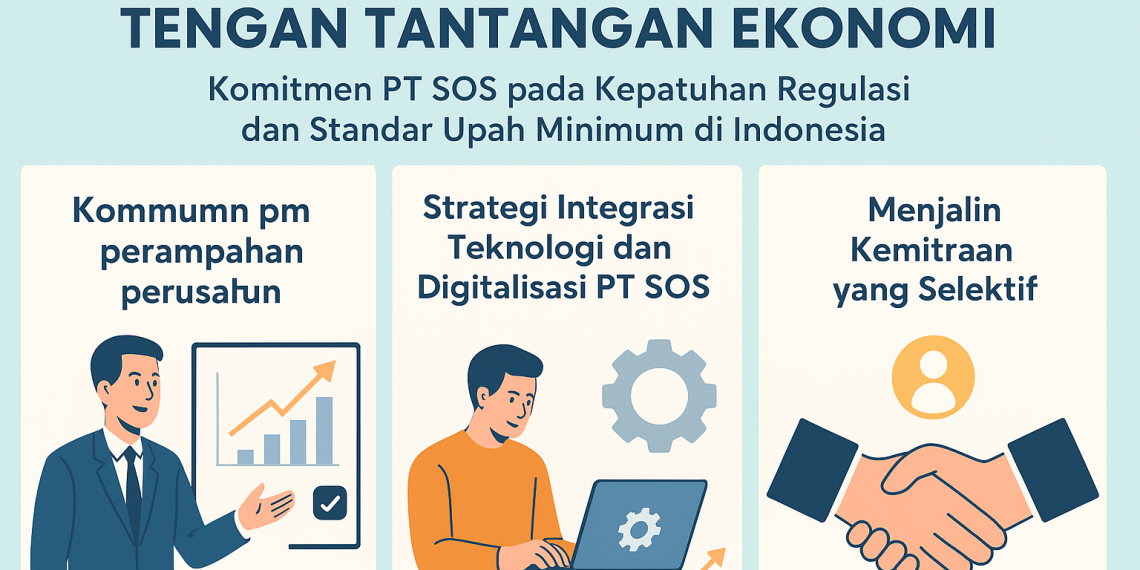 TENGAN TANTANGAN EKONOMI

Komitmen PT SOS pada Kepatuhan Regulasi dan Standar Upah Minimum di Indonesia

Kommumn pm perampahan perusahun

Strategi Integrasi Teknologi dan Digitalisasi PT SOS

Menjalin Kemitraan yang Selektif